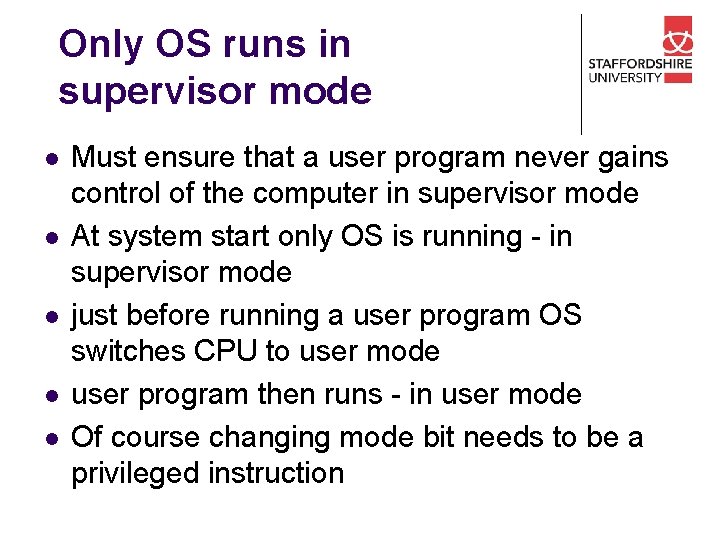 Only OS runs in supervisor mode

STAFFORDSHIRE UNIVERSITY

- Must ensure that a user program never gains control of the computer in supervisor mode
- At system start only OS is running - in supervisor mode
- just before running a user program OS switches CPU to user mode
- user program then runs - in user mode
- Of course changing mode bit needs to be a privileged instruction